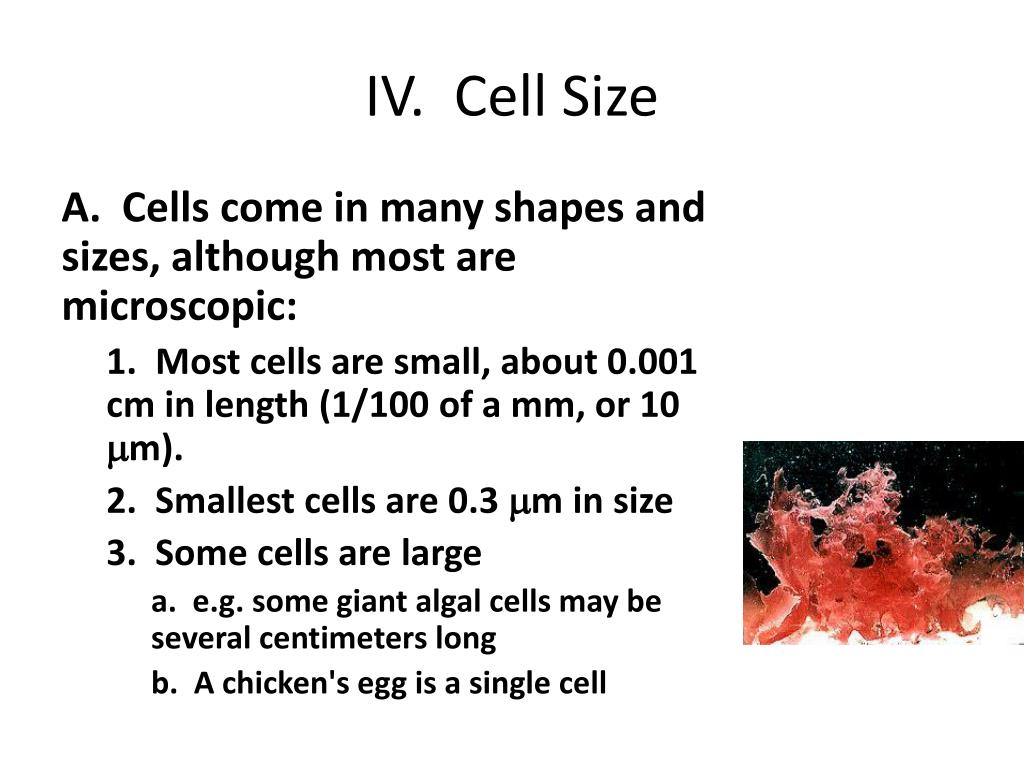 IV. Cell Size

A. Cells come in many shapes and sizes, although most are microscopic:

1. Most cells are small, about 0.001 cm in length (1/100 of a mm, or 10 $\mu$m).

2. Smallest cells are 0.3 $\mu$m in size

3. Some cells are large

a. e.g. some giant algal cells may be several centimeters long

b. A chicken's egg is a single cell